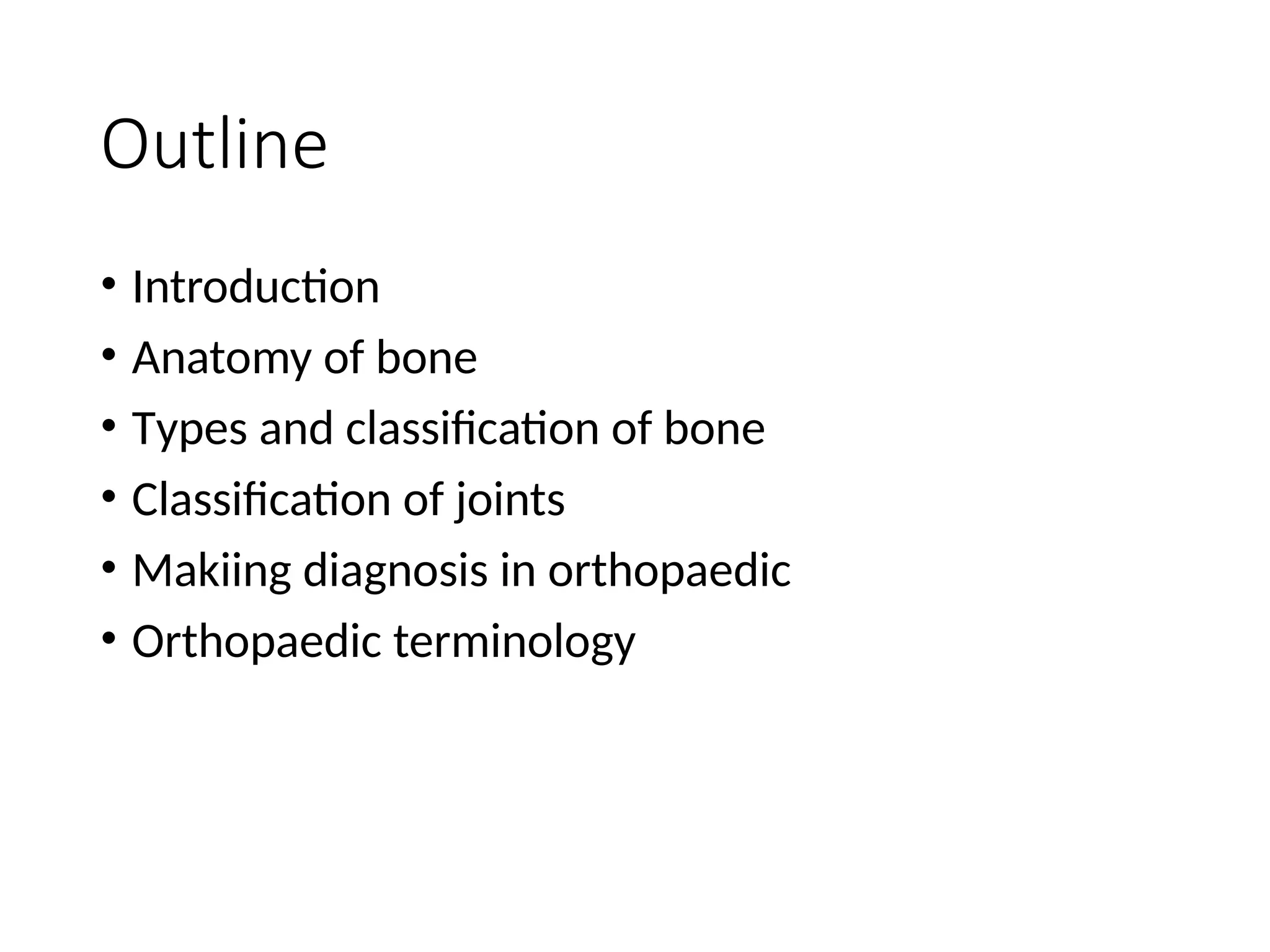 Outline

• Introduction
• Anatomy of bone
• Types and classification of bone
• Classification of joints
• Makiing diagnosis in orthopaedic
• Orthopaedic terminology